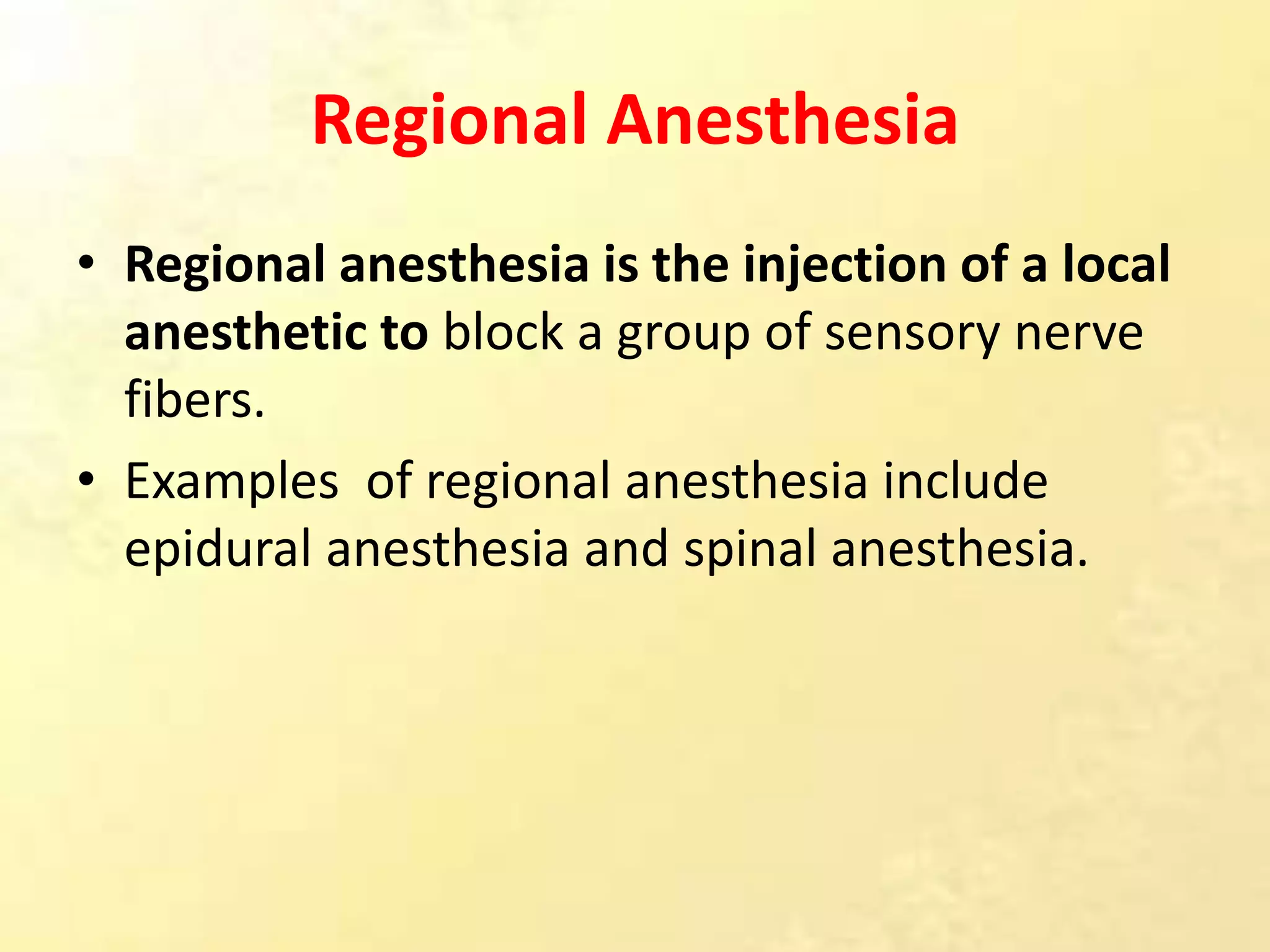 Regional Anesthesia

• Regional anesthesia is the injection of a local anesthetic to block a group of sensory nerve fibers.

• Examples of regional anesthesia include epidural anesthesia and spinal anesthesia.